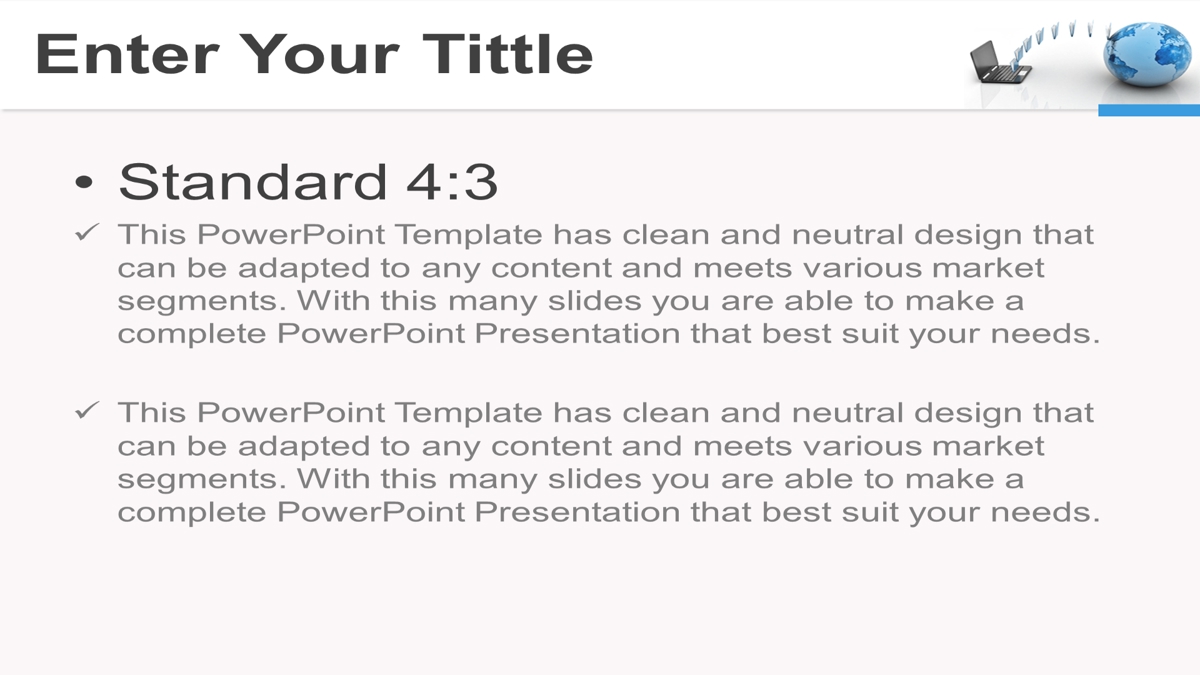 Enter Your Tittle

• Standard 4:3

✓ This PowerPoint Template has clean and neutral design that can be adapted to any content and meets various market segments. With this many slides you are able to make a complete PowerPoint Presentation that best suit your needs.

✓ This PowerPoint Template has clean and neutral design that can be adapted to any content and meets various market segments. With this many slides you are able to make a complete PowerPoint Presentation that best suit your needs.